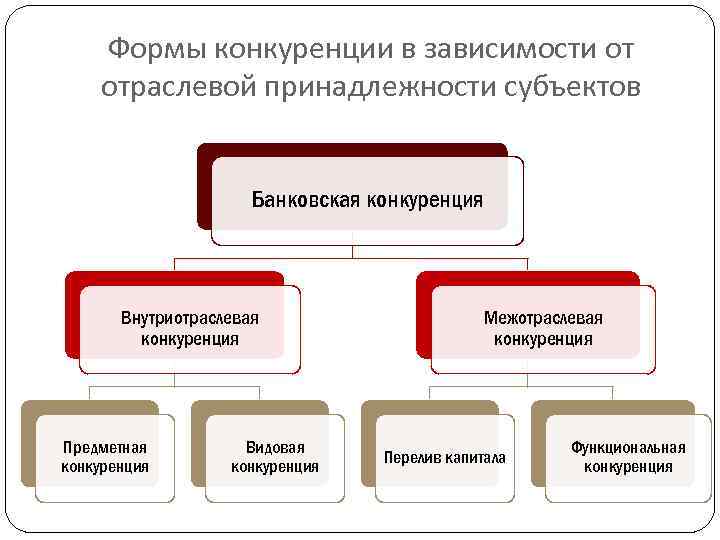 Формы конкуренции в зависимости от отраслевой принадлежности субъектов

Банковская конкуренция

Внутриотраслевая конкуренция

Межотраслевая конкуренция

Предметная конкуренция

Видовая конкуренция

Перелив капитала

Функциональная конкуренция